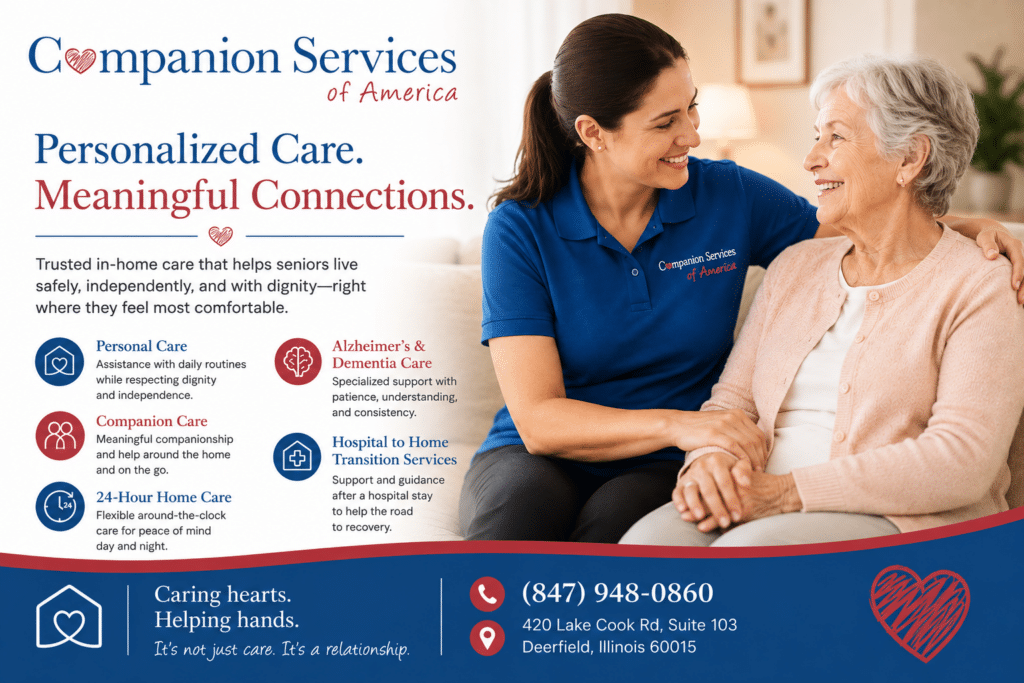 Companion Services
of America

Personalized Care.
Meaningful Connections.

Trusted in-home care that helps seniors live safely, independently, and with dignity—right where they feel most comfortable.

Personal Care
Assistance with daily routines while respecting dignity and independence.

Companion Care
Meaningful companionship and help around the home and on the go.

24-Hour Home Care
Flexible around-the-clock care for peace of mind day and night.

Alzheimer's & Dementia Care
Specialized support with patience, understanding, and consistency.

Hospital to Home Transition Services
Support and guidance after a hospital stay to help the road to recovery.

Companion Services of America

Caring hearts.
Helping hands.
It's not just care. It's a relationship.

(847) 948-0860
420 Lake Cook Rd, Suite 103
Deerfield, Illinois 60015